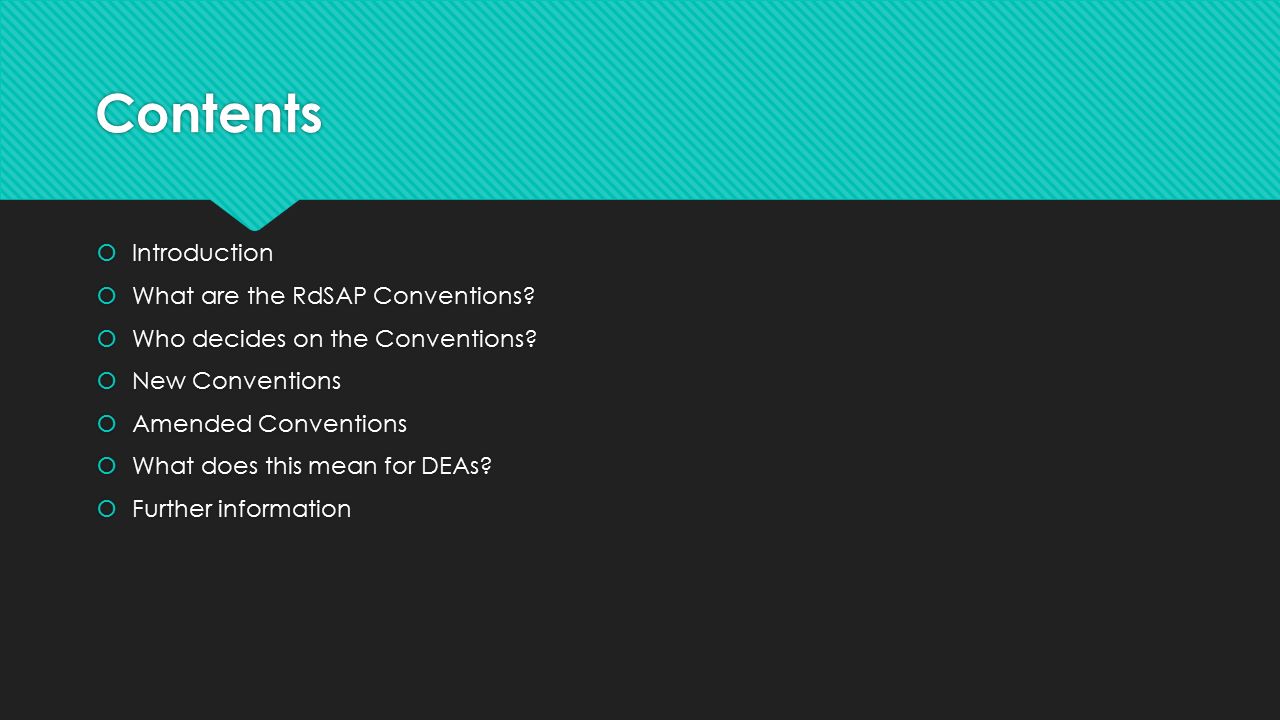 Contents

Introduction
What are the RdSAP Conventions?
Who decides on the Conventions?
New Conventions
Amended Conventions
What does this mean for DEAs?
Further information